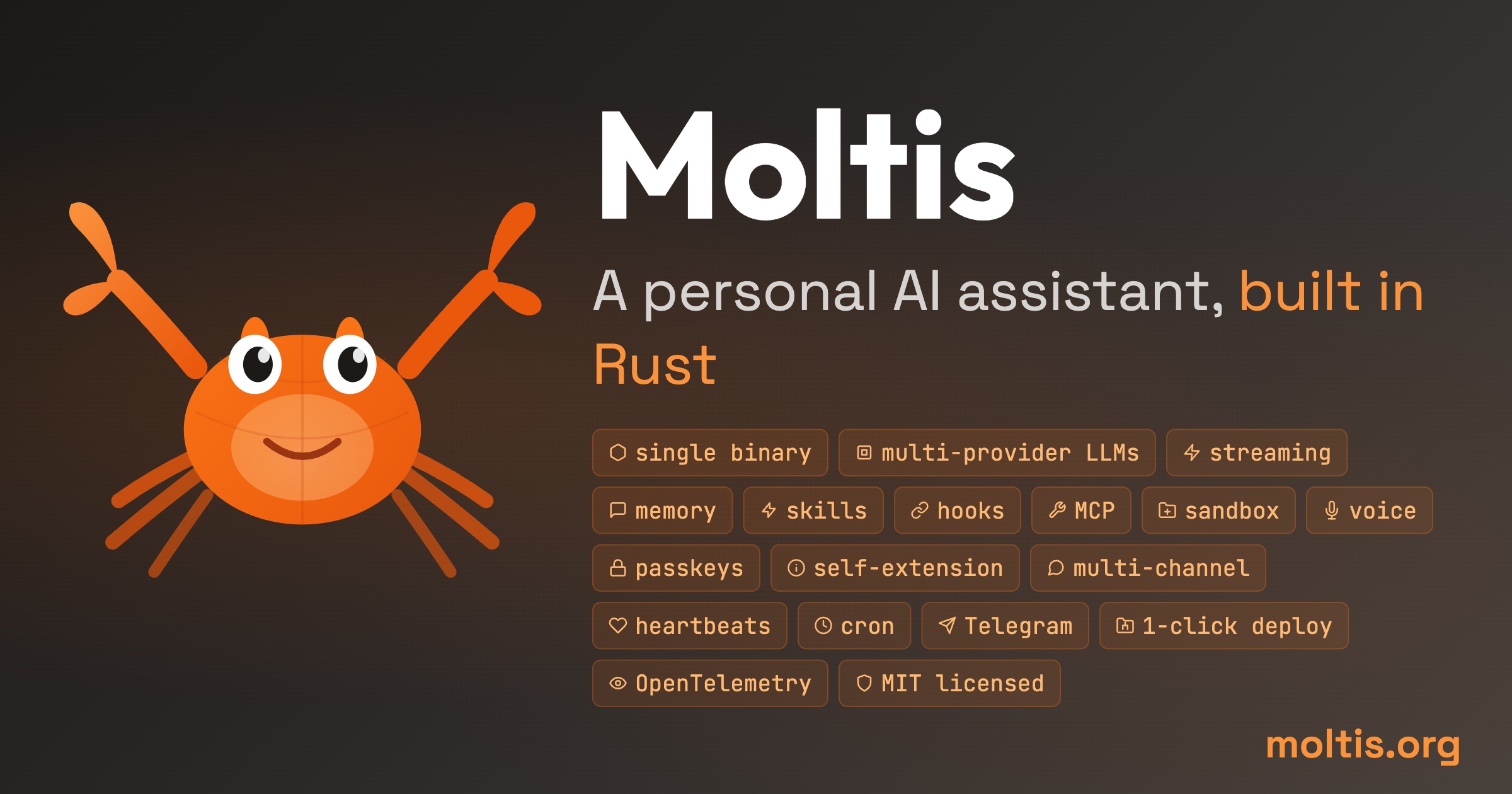 Moltis

A personal AI assistant, built in Rust

single binary
multi-provider LLMs
streaming
memory
skills
hooks
MCP
sandbox
voice
passkeys
self-extension
multi-channel
heartbeats
cron
Telegram
1-click deploy
OpenTelemetry
MIT licensed

moltis.org